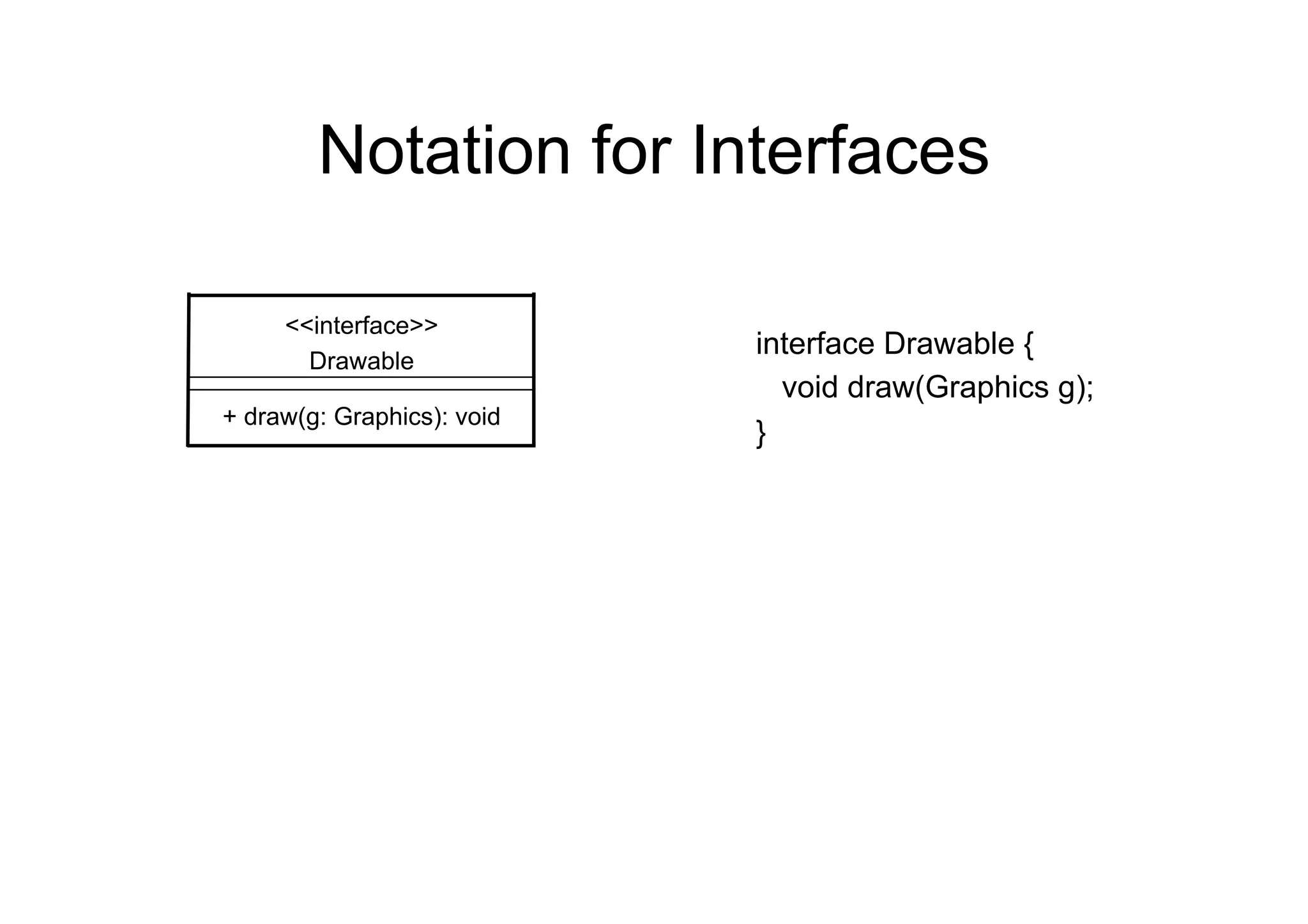 Notation for Interfaces

<<interface>>
Drawable

+ draw(g: Graphics): void

interface Drawable {
void draw(Graphics g);
}